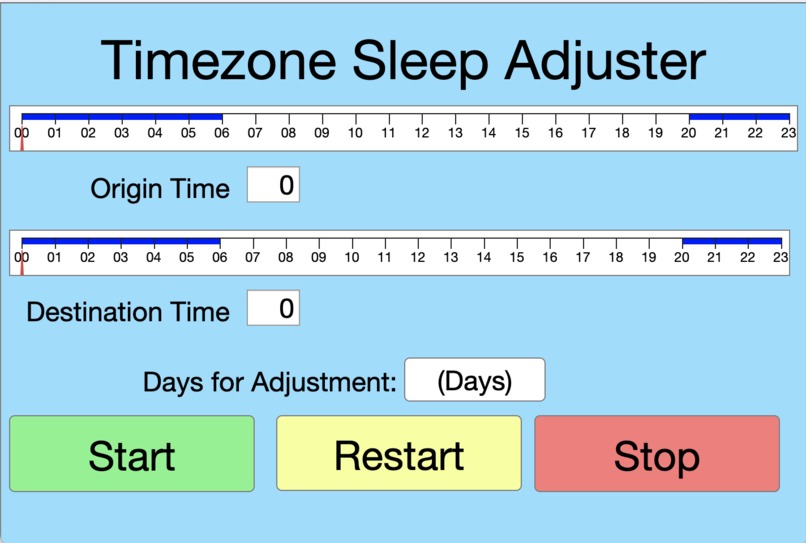 Timezone Sleep Adjuster

00 01 02 03 04 05 06 07 08 09 10 11 12 13 14 15 16 17 18 19 20 21 22 23

Origin Time 0

00 01 02 03 04 05 06 07 08 09 10 11 12 13 14 15 16 17 18 19 20 21 22 23

Destination Time 0

Days for Adjustment: (Days)

Start

Restart

Stop